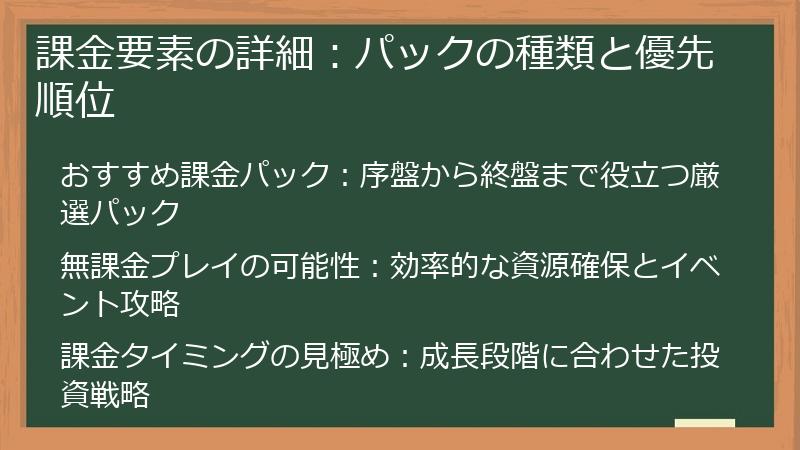 課金要素の詳細：パックの種類と優先順位

おすすめ課金パック：序盤から終盤まで役立つ厳選パック

無課金プレイの可能性：効率的な資源確保とイベント攻略

課金タイミングの見極め：成長段階に合わせた投資戦略